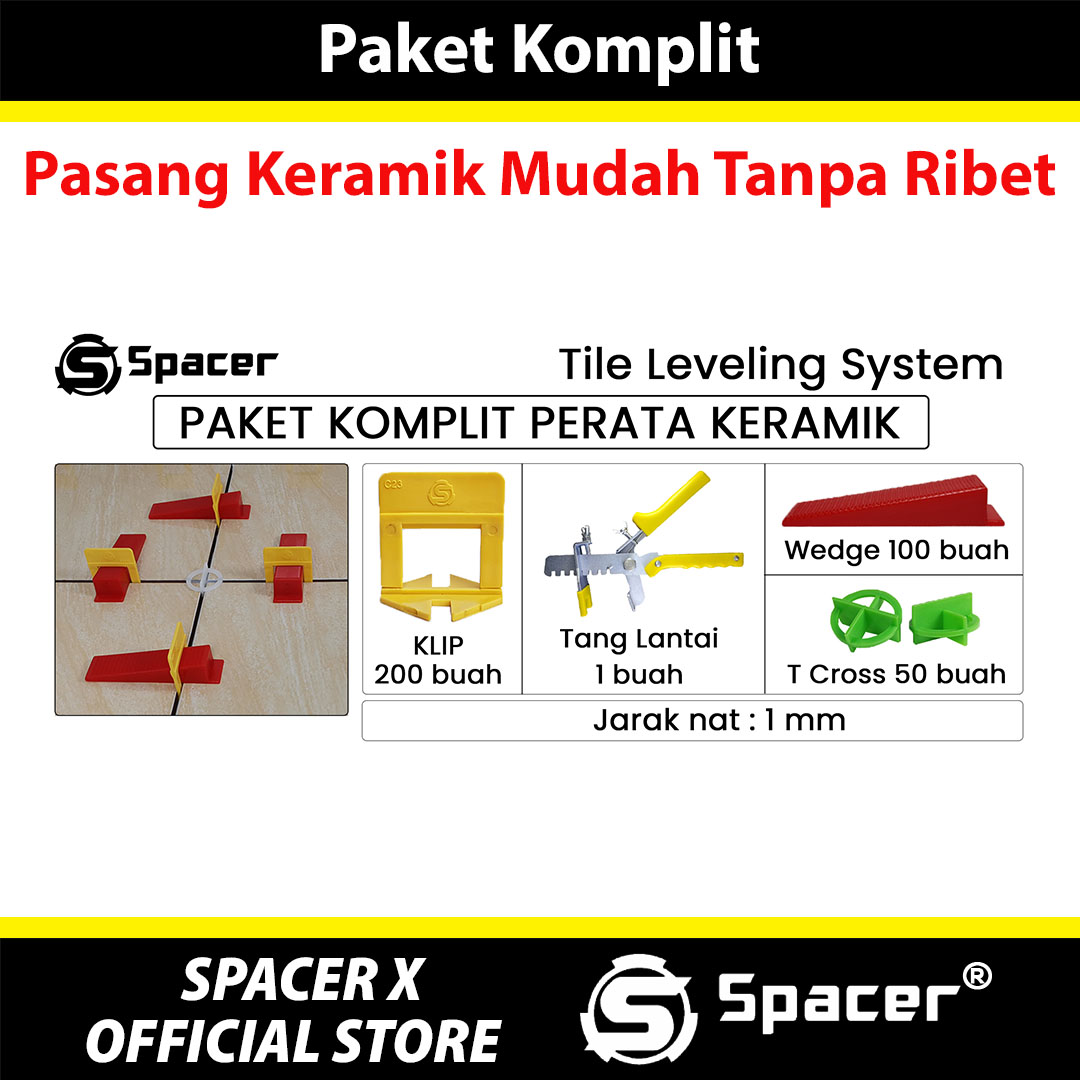 Paket Komplit

Pasang Keramik Mudah Tanpa Ribet

Spacer

Tile Leveling System

PAKET KOMPLIT PERATA KERAMIK

C23

KLIP
200 buah

Tang Lantai
1 buah

Wedge 100 buah

T Cross 50 buah

Jarak nat : 1 mm

SPACER X
OFFICIAL STORE

Spacer®